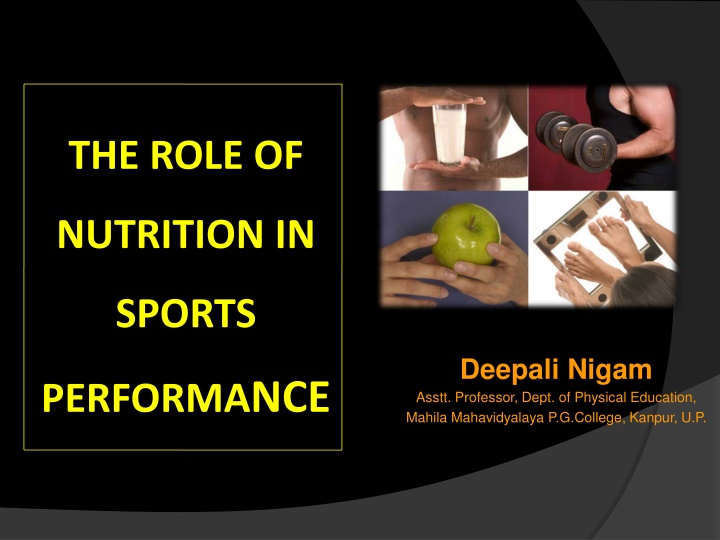 THE ROLE OF NUTRITION IN SPORTS PERFORMANCE

Deepali Nigam

Asstt. Professor, Dept. of Physical Education, Mahila Mahavidyalaya P.G.College, Kanpur, U.P.